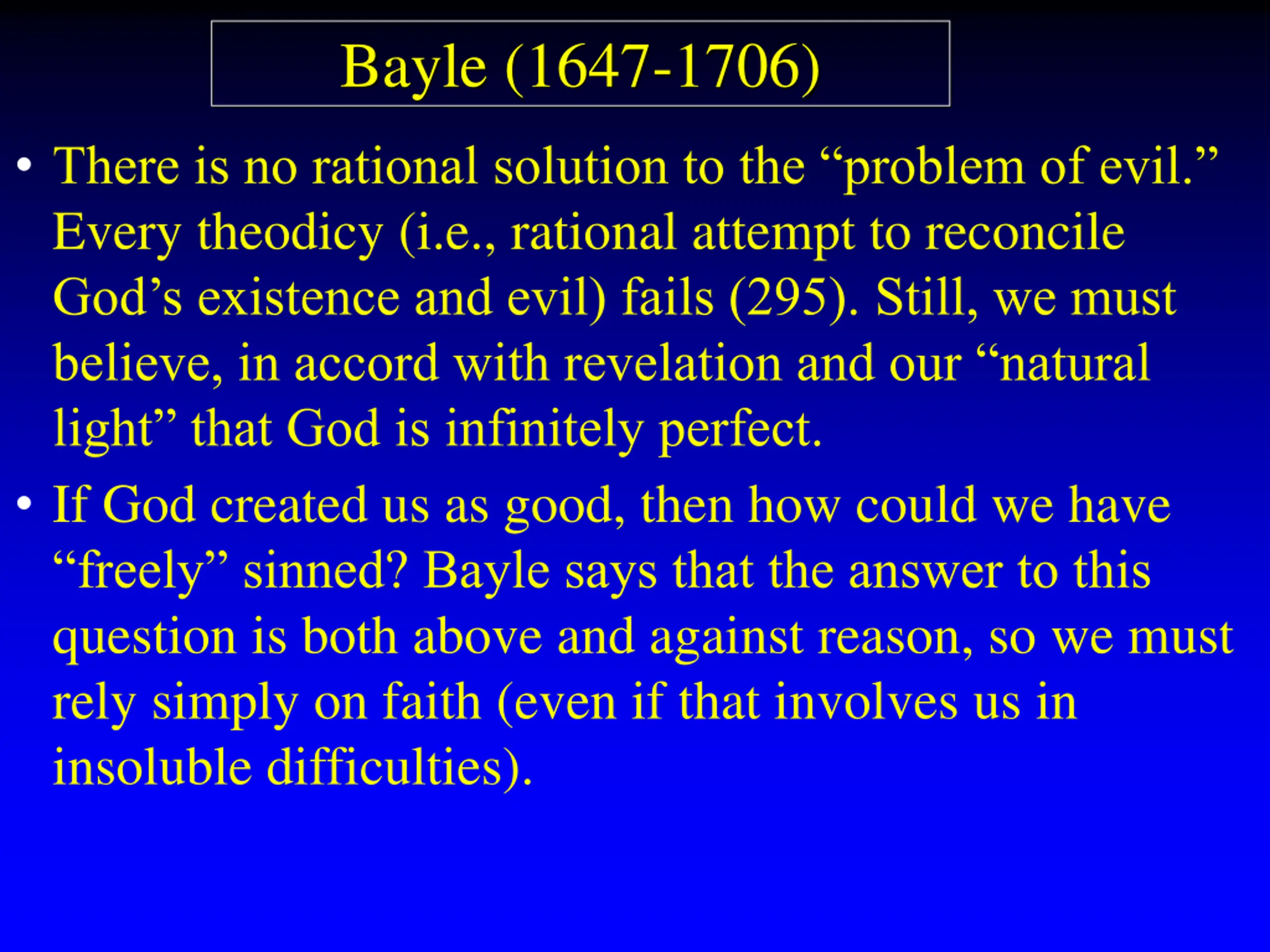 Bayle (1647-1706)

• There is no rational solution to the “problem of evil.” Every theodicy (i.e., rational attempt to reconcile God’s existence and evil) fails (295). Still, we must believe, in accord with revelation and our “natural light” that God is infinitely perfect.

• If God created us as good, then how could we have “freely” sinned? Bayle says that the answer to this question is both above and against reason, so we must rely simply on faith (even if that involves us in insoluble difficulties).